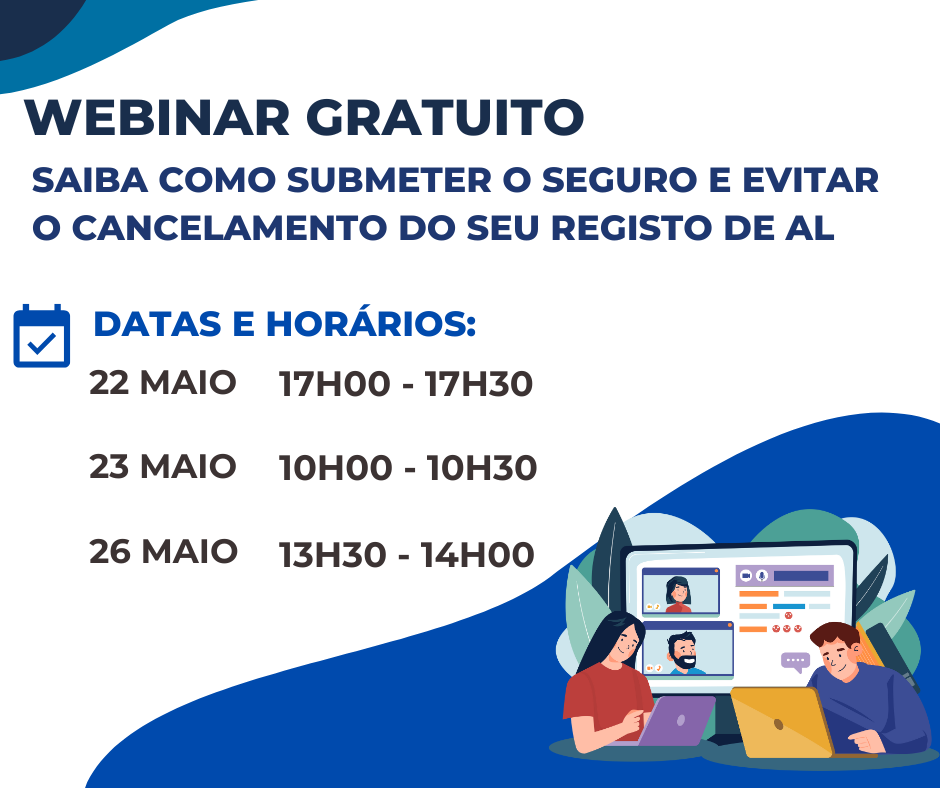 WEBINAR GRATUITO

SAIBA COMO SUBMETER O SEGURO E EVITAR O CANCELAMENTO DO SEU REGISTO DE AL

DATAS E HORÁRIOS:

22 MAIO 17H00 - 17H30

23 MAIO 10H00 - 10H30

26 MAIO 13H30 - 14H00